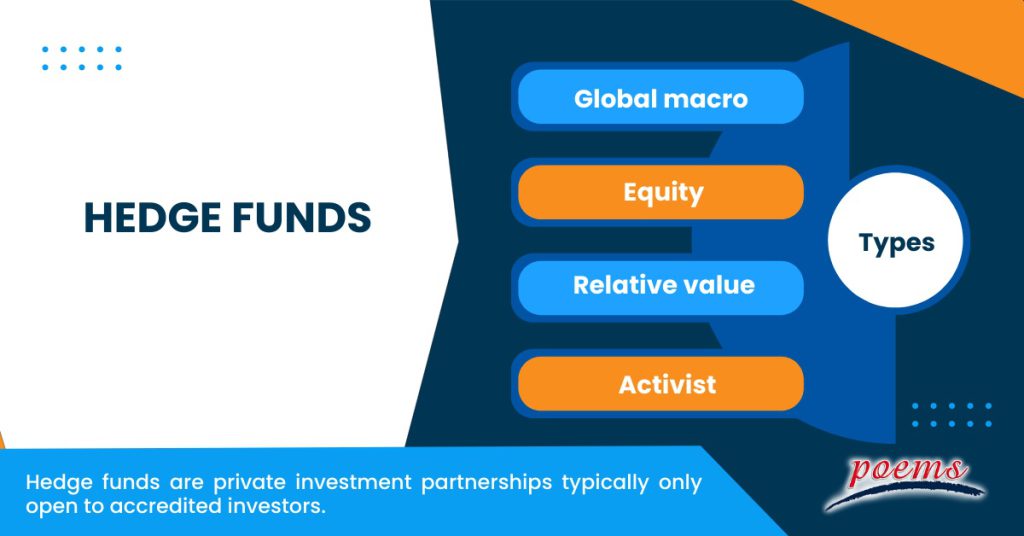 HEDGE FUNDS

Global macro

Equity

Relative value

Activist

Types

Hedge funds are private investment partnerships typically only open to accredited investors.

poems